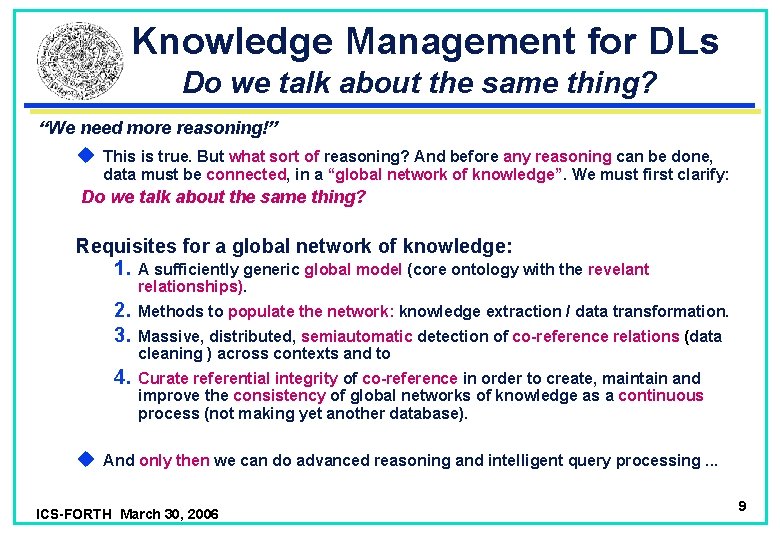 Knowledge Management for DLs
Do we talk about the same thing?

"We need more reasoning!"

This is true. But what sort of reasoning? And before any reasoning can be done, data must be connected, in a "global network of knowledge". We must first clarify:

Do we talk about the same thing?

Requisites for a global network of knowledge:

1. A sufficiently generic global model (core ontology with the revelant relationships).
2. Methods to populate the network: knowledge extraction / data transformation.
3. Massive, distributed, semiautomatic detection of co-reference relations (data cleaning ) across contexts and to
4. Curate referential integrity of co-reference in order to create, maintain and improve the consistency of global networks of knowledge as a continuous process (not making yet another database).

And only then we can do advanced reasoning and intelligent query processing ...

ICS-FORTH March 30, 2006

9